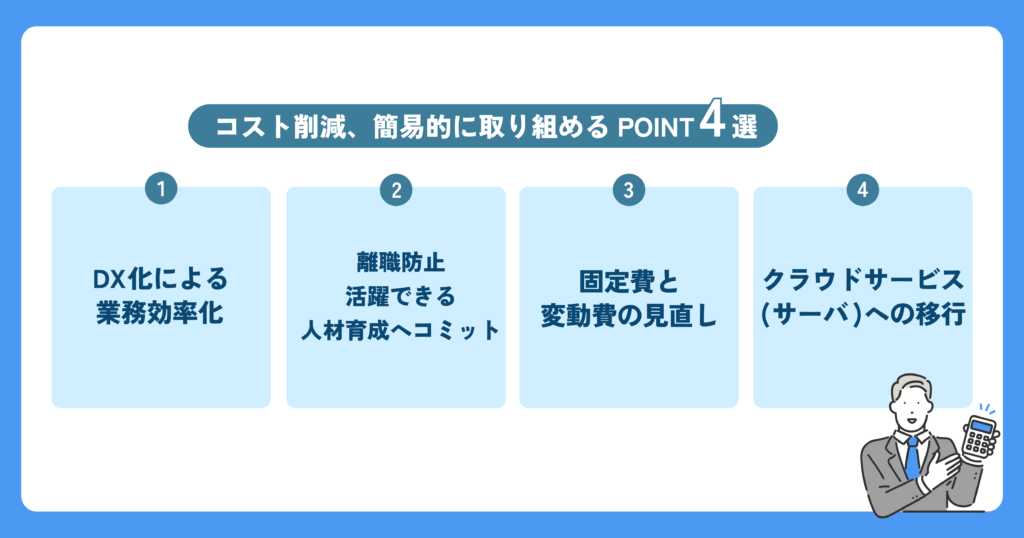 コスト削減、簡易的に取り組める POINT 4 選

1

DX化による
業務効率化

2

離職防止
活躍できる
人材育成へコミット

3

固定費と
変動費の見直し

4

クラウドサービス
(サーバ)への移行